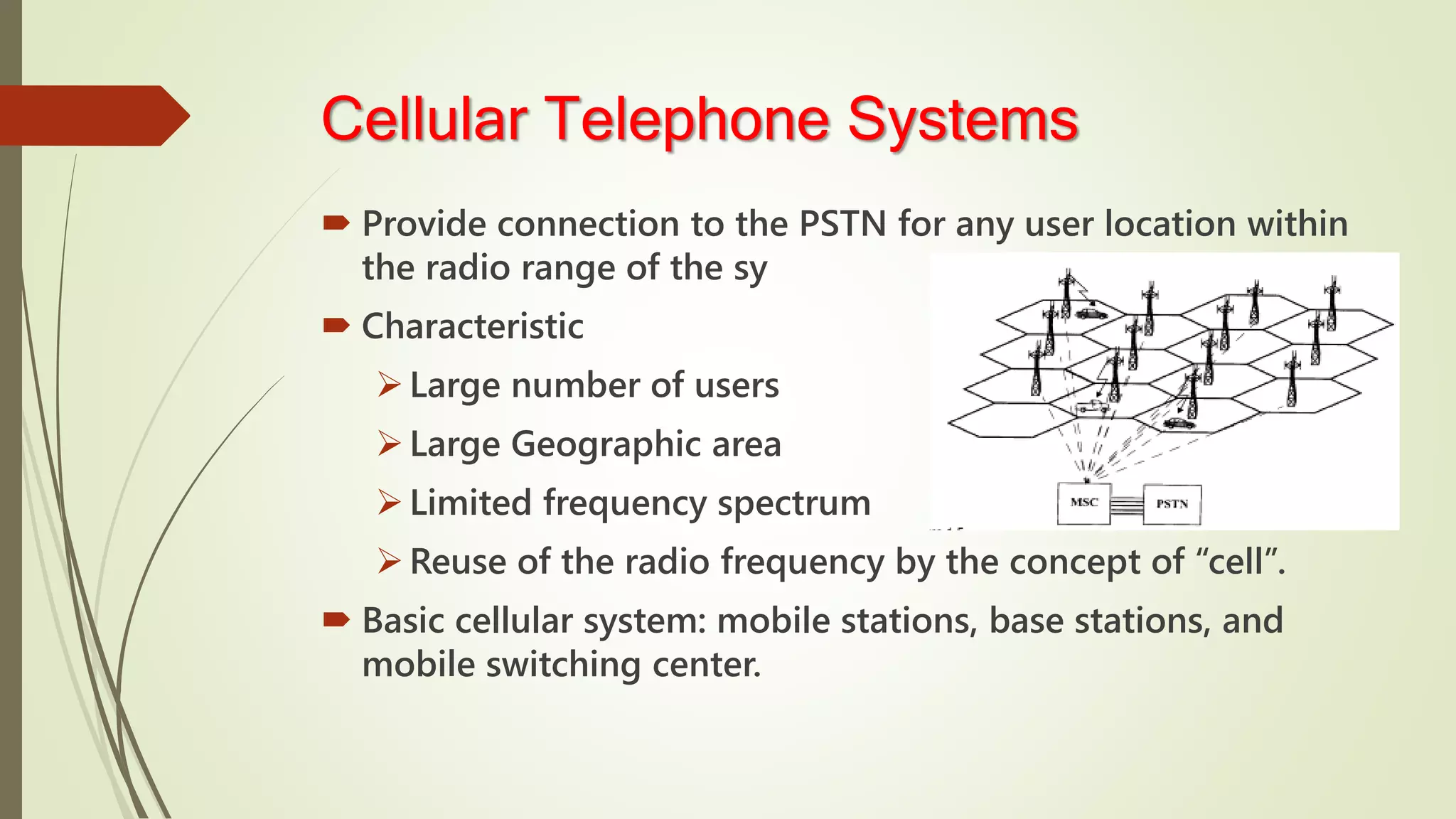 Cellular Telephone Systems

Provide connection to the PSTN for any user location within the radio range of the sy

Characteristic

Large number of users

Large Geographic area

Limited frequency spectrum

Reuse of the radio frequency by the concept of “cell”.

Basic cellular system: mobile stations, base stations, and mobile switching center.

MSC

PSTN